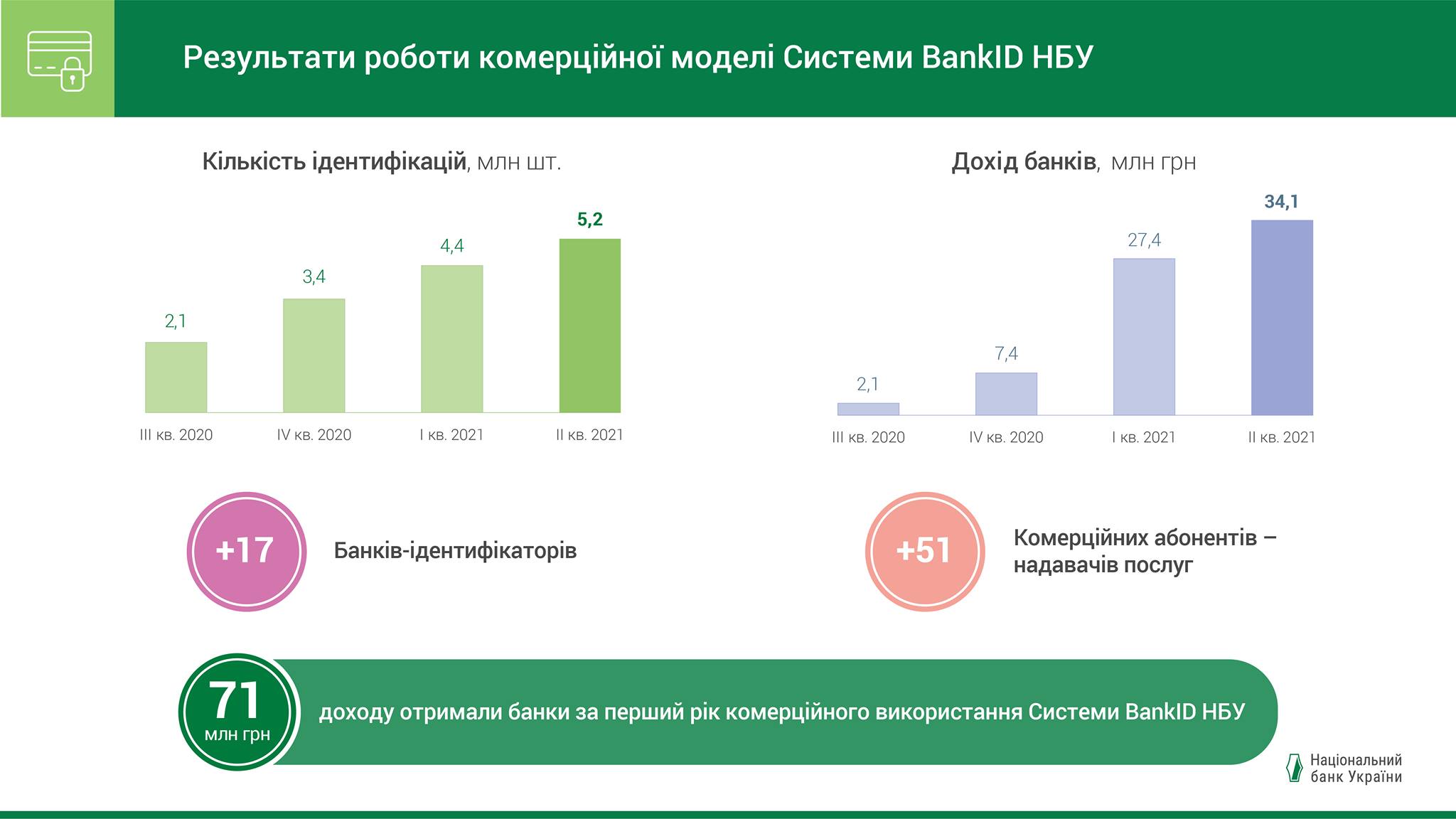 Результати роботи комерційної моделі Системи BankID НБУ

Кількість ідентифікацій, млн шт.

2,1
3,4
4,4
5,2

III кв. 2020
IV кв. 2020
I кв. 2021
II кв. 2021

Дохід банків, млн грн

2,1
7,4
27,4
34,1

III кв. 2020
IV кв. 2020
I кв. 2021
II кв. 2021

+17
Банків-ідентифікаторів

+51
Комерційних абонентів – надавачів послуг

71
млн грн
доходу отримали банки за перший рік комерційного використання Системи BankID НБУ

Національний банк України